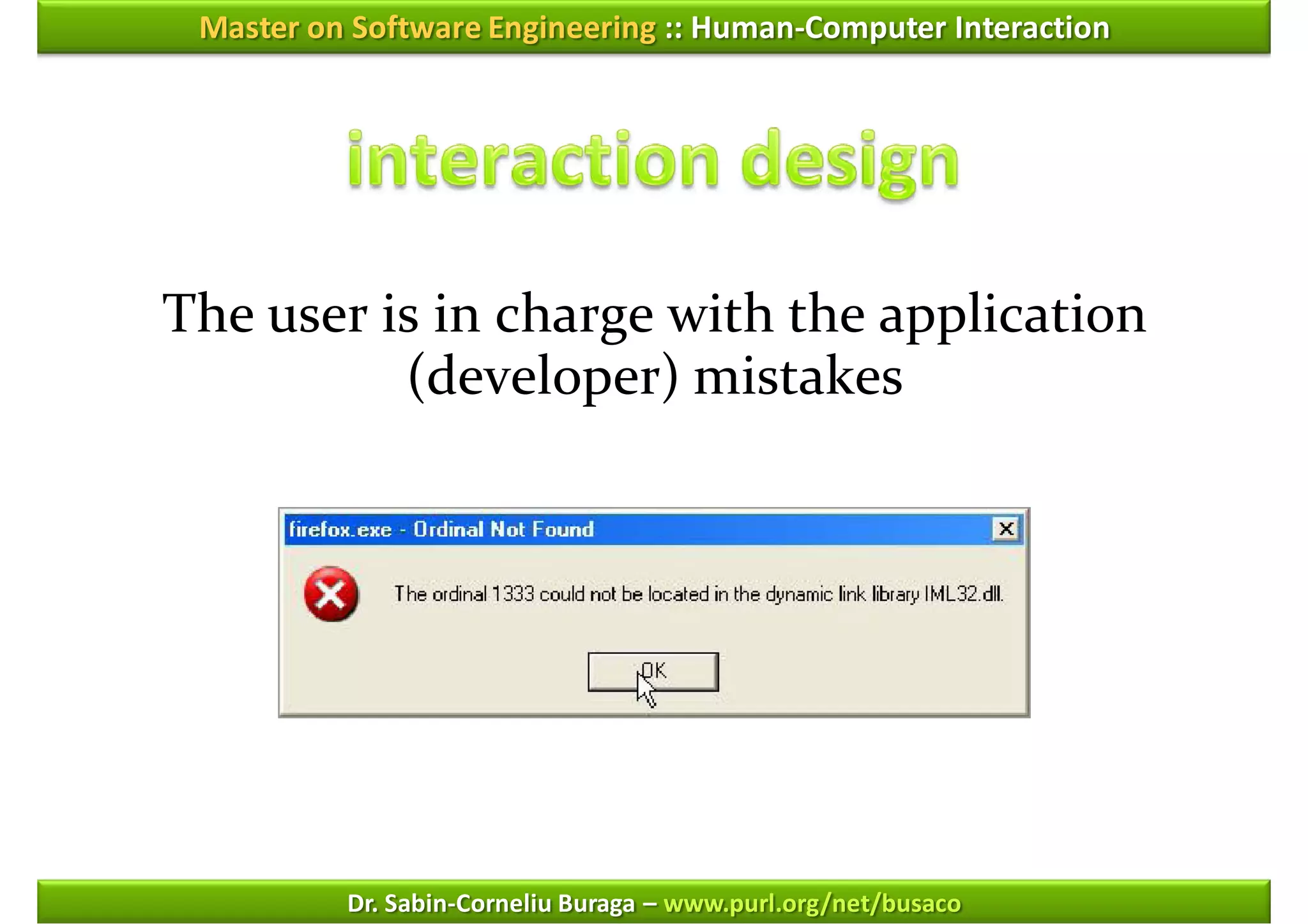 Master on Software Engineering :: Human-Computer Interaction

interaction design

The user is in charge with the application (developer) mistakes

firefox.exe - Ordinal Not Found

The ordinal 1333 could not be located in the dynamic link library IML32.dll.

OK

Dr. Sabin-Corneliu Buraga – www.purl.org/net/busaco